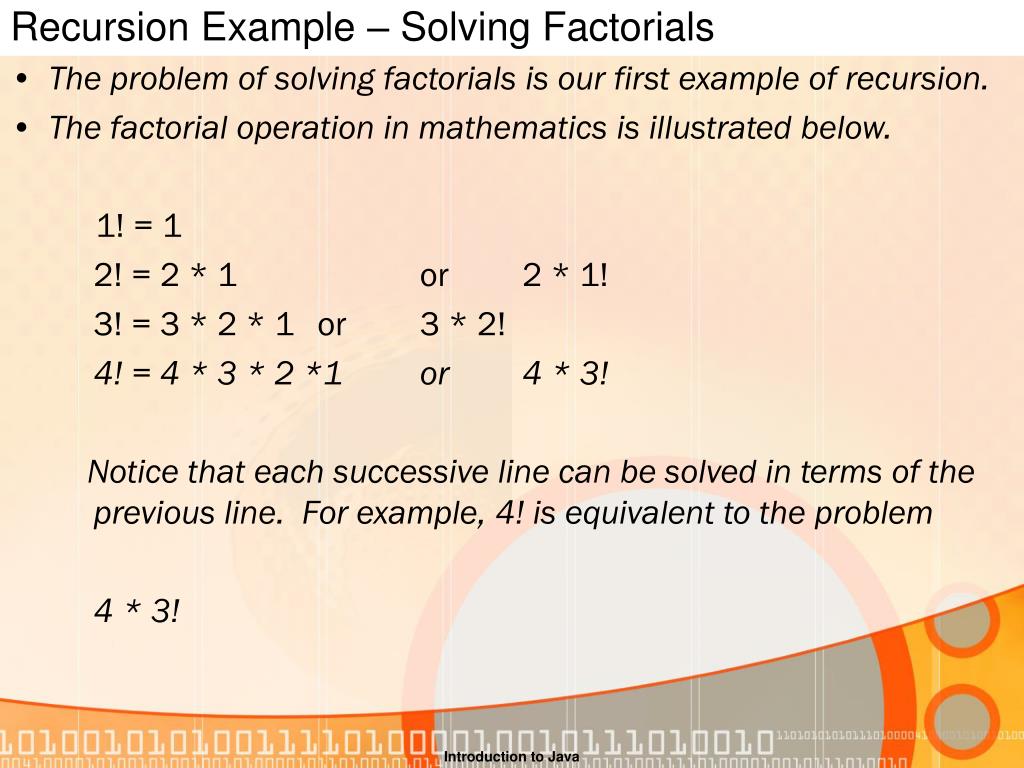 Recursion Example – Solving Factorials

• The problem of solving factorials is our first example of recursion.
• The factorial operation in mathematics is illustrated below.

1! = 1
2! = 2 * 1 or 2 * 1!
3! = 3 * 2 * 1 or 3 * 2!
4! = 4 * 3 * 2 *1 or 4 * 3!

Notice that each successive line can be solved in terms of the previous line. For example, 4! is equivalent to the problem

4 * 3!

Introduction to Java